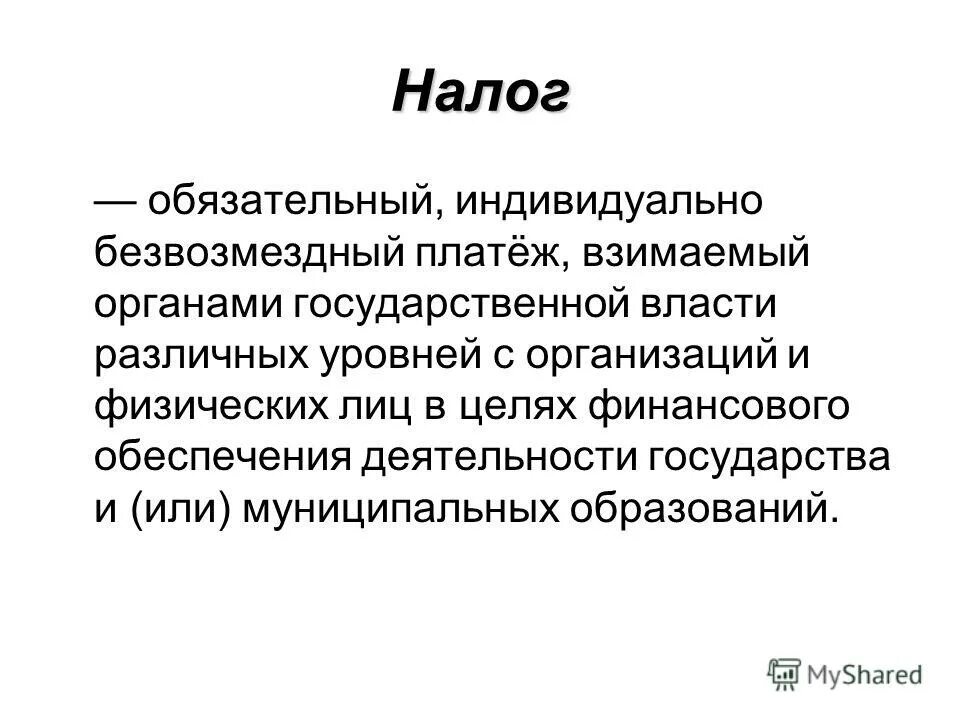 Налог

— обязательный, индивидуально безвозмездный платёж, взимаемый органами государственной власти различных уровней с организаций и физических лиц в целях финансового обеспечения деятельности государства и (или) муниципальных образований.

MyShared